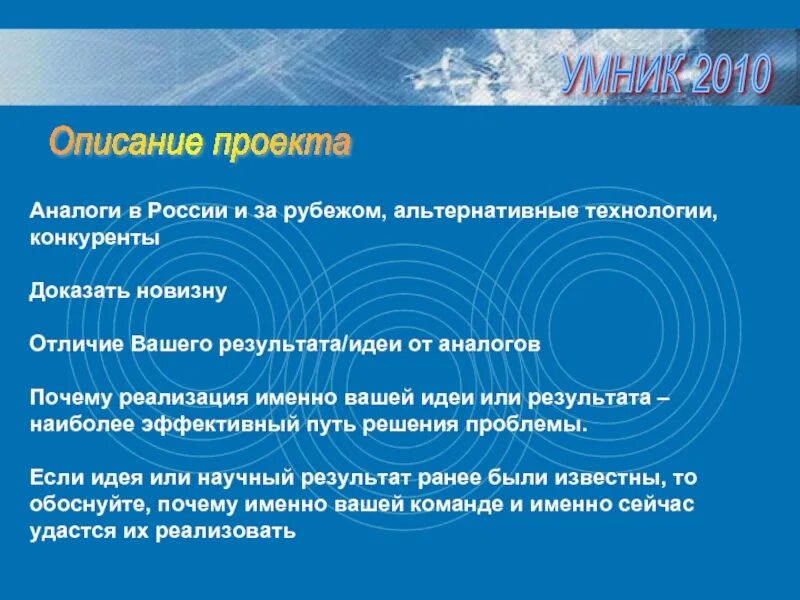 УМНИК 2010

Описание проекта

Аналоги в России и за рубежом, альтернативные технологии, конкуренты

Доказать новизну

Отличие Вашего результата/идеи от аналогов

Почему реализация именно вашей идеи или результата – наиболее эффективный путь решения проблемы.

Если идея или научный результат ранее были известны, то обоснуйте, почему именно вашей команде и именно сейчас удастся их реализовать